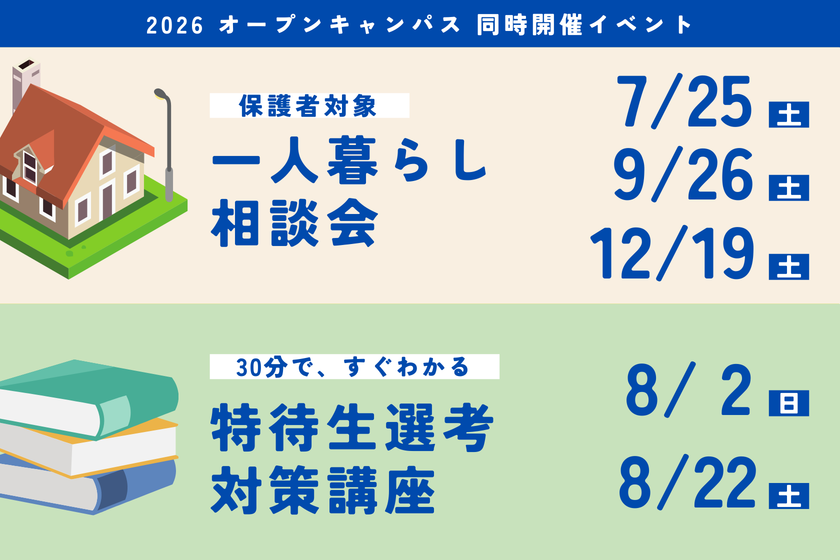 2026 オープンキャンパス 同時開催イベント

保護者対象
一人暮らし
相談会

7/25 土
9/26 土
12/19 土

30分で、すぐわかる
特待生選考
対策講座

8/ 2 日
8/22 土